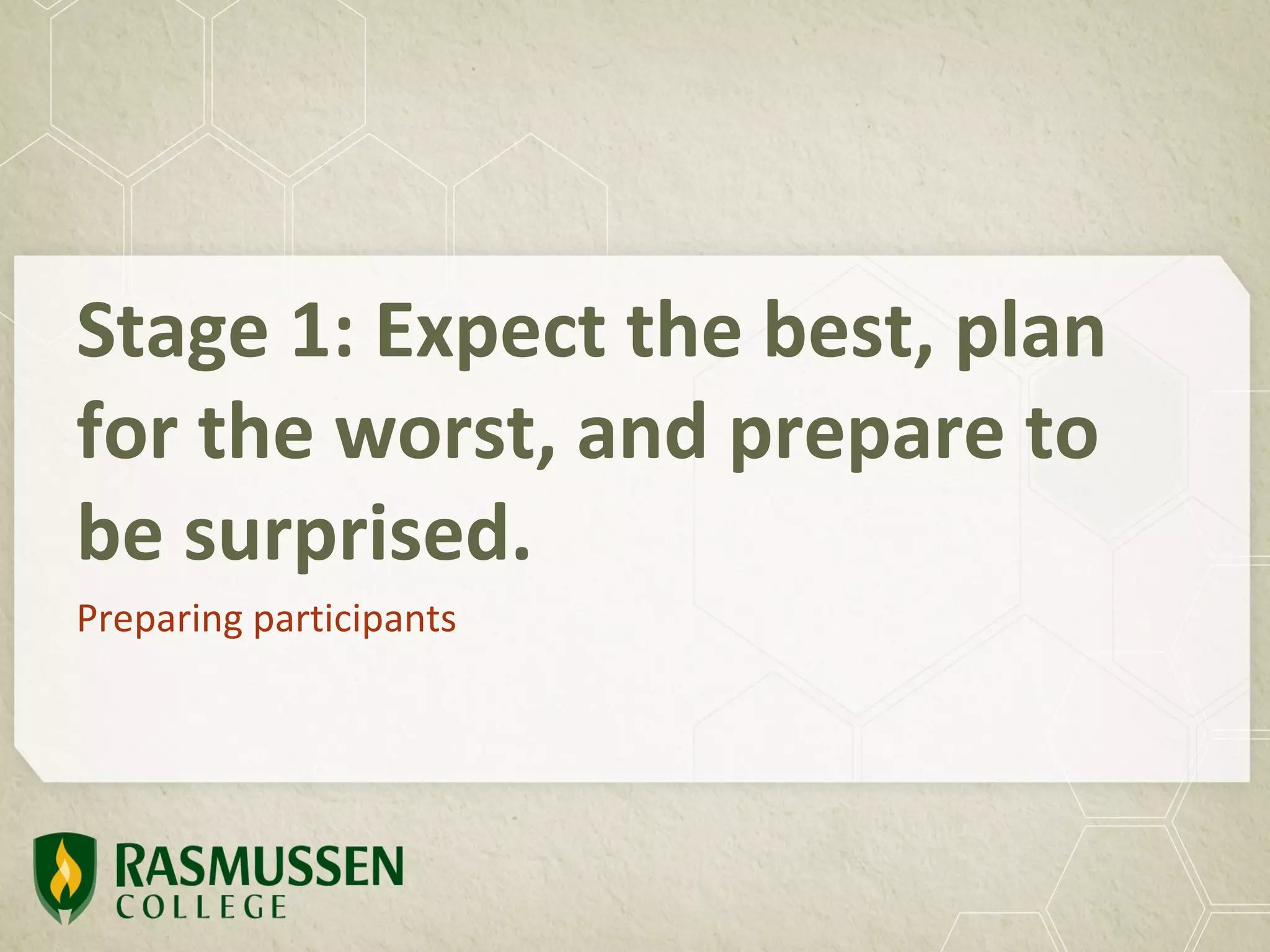 Stage 1: Expect the best, plan for the worst, and prepare to be surprised.

Preparing participants

RASMUSSEN COLLEGE